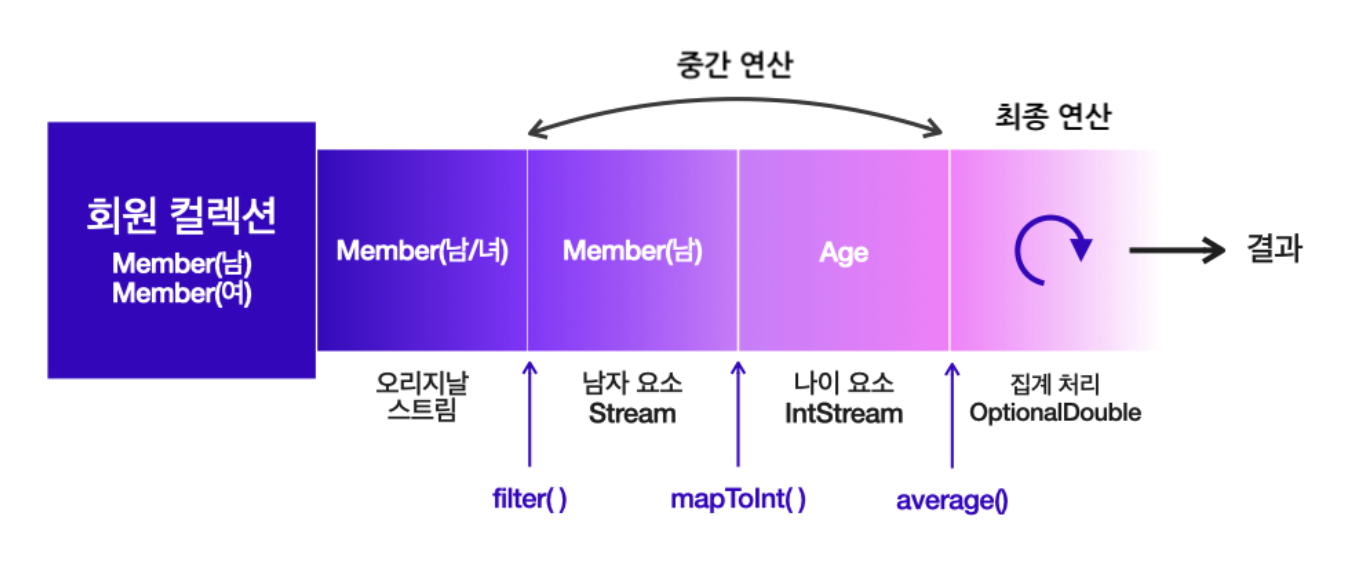 중간 연산

최종 연산

회원 컬렉션
Member(남)
Member(여)

Member(남/녀)

Member(남)

Age

결과

오리지날
스트림

남자 요소
Stream

나이 요소
IntStream

집계 처리
OptionalDouble

filter( )

mapToInt( )

average()